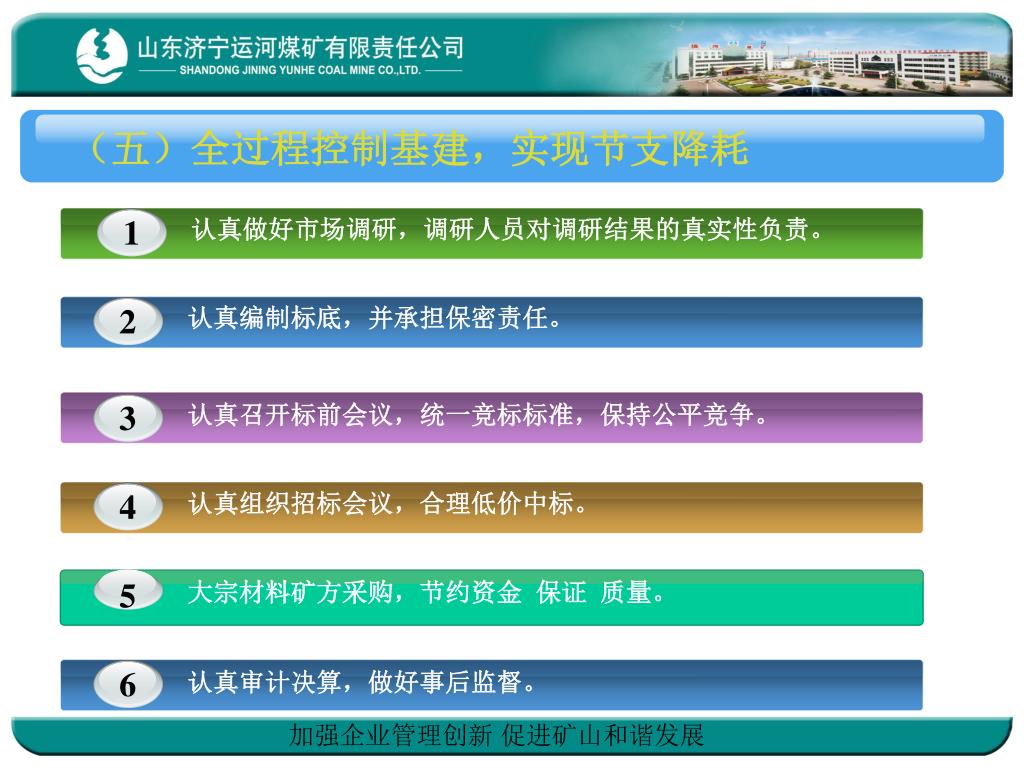 山东济宁运河煤矿有限责任公司
SHANDONG JINING YUNHE COAL MINE CO.,LTD.

（五）全过程控制基建，实现节支降耗

1 认真做好市场调研，调研人员对调研结果的真实性负责。

2 认真编制标底，并承担保密责任。

3 认真召开标前会议，统一竞标标准，保持公平竞争。

4 认真组织招标会议，合理低价中标。

5 大宗材料矿方采购，节约资金 保证 质量。

6 认真审计决算，做好事后监督。

加强企业管理创新 促进矿山和谐发展